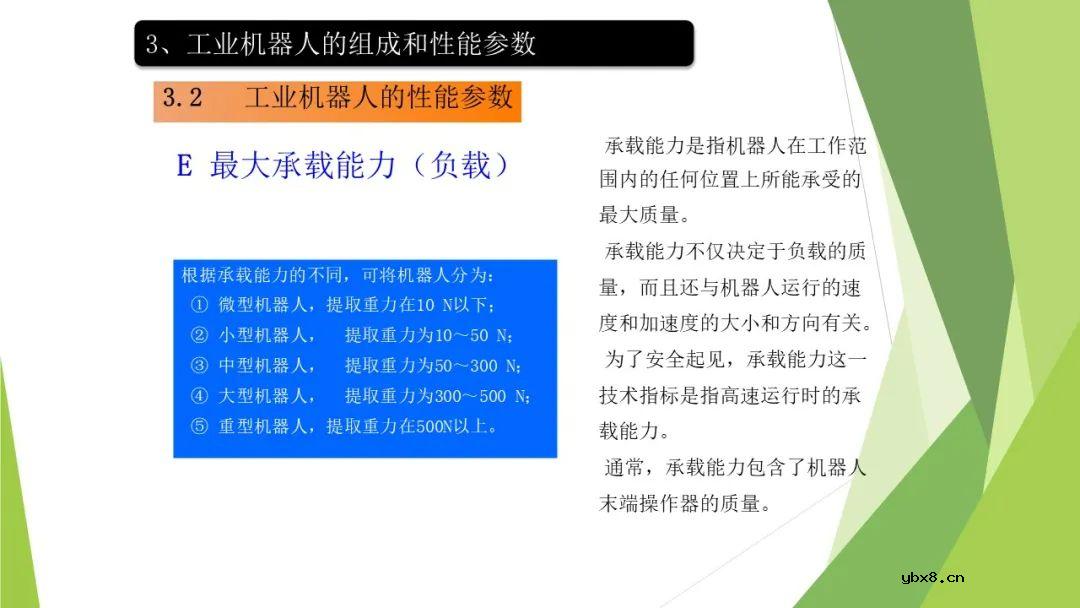 3、工业机器人的组成和性能参数

3.2　工业机器人的性能参数

E 最大承载能力（负载）

根据承载能力的不同，可将机器人分为：
① 微型机器人，提取重力在10 N以下；
② 小型机器人，　提取重力为10～50 N；
③ 中型机器人，　提取重力为50～300 N；
④ 大型机器人，　提取重力为300～500 N；
⑤ 重型机器人，提取重力在500N以上。

承载能力是指机器人在工作范围内的任何位置上所能承受的最大质量。

承载能力不仅决定于负载的质量，而且还与机器人运行的速度和加速度的大小和方向有关。

为了安全起见，承载能力这一技术指标是指高速运行时的承载能力。

通常，承载能力包含了机器人末端操作器的质量。

ybx8.cn